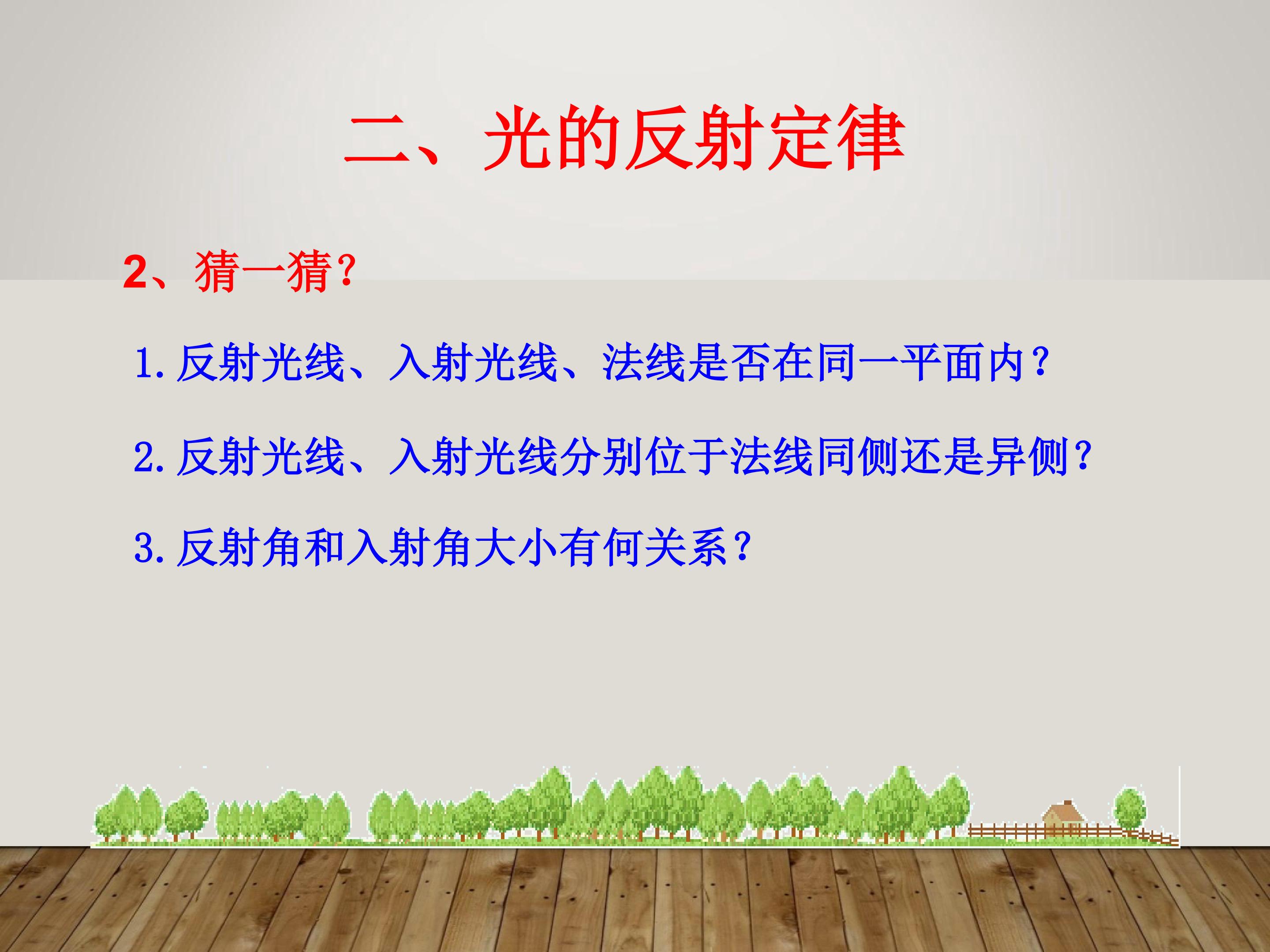 二、光的反射定律

2、猜一猜?

1.反射光线、入射光线、法线是否在同一平面内？

2.反射光线、入射光线分别位于法线同侧还是异侧？

3.反射角和入射角大小有何关系？